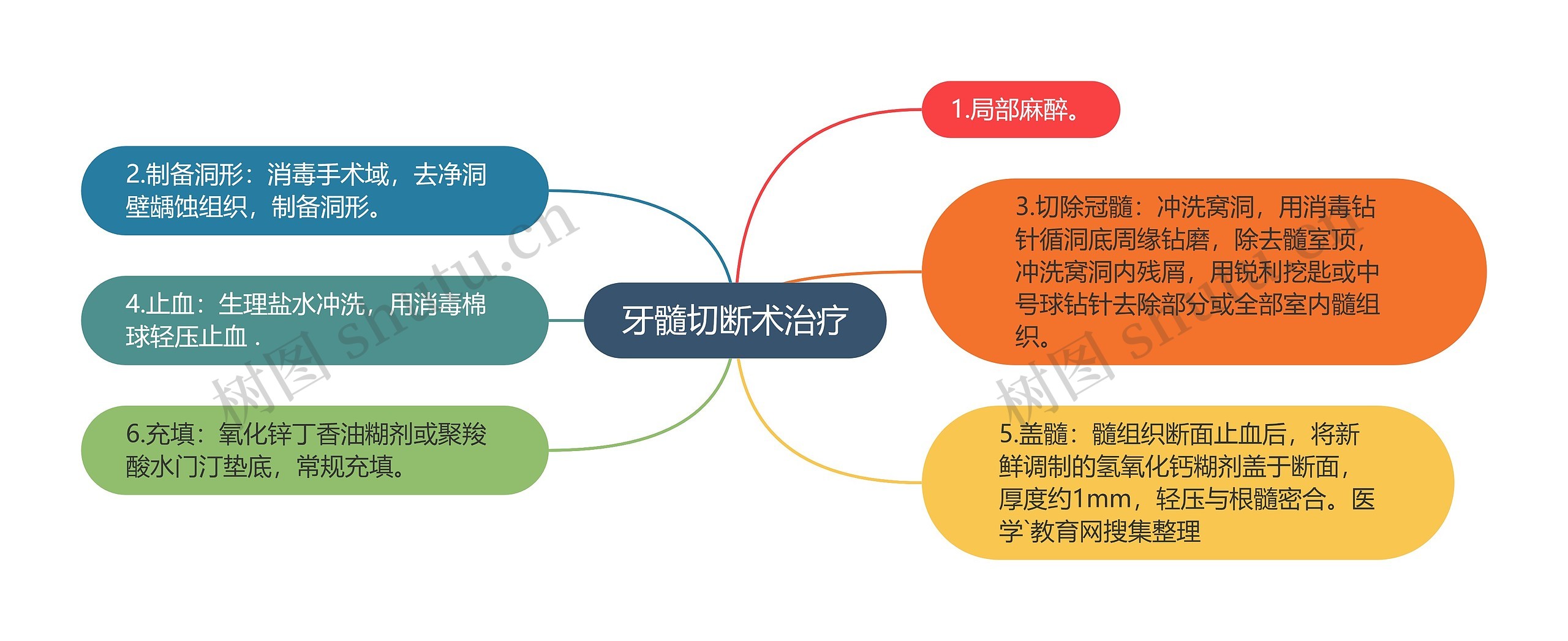 牙髓切断术治疗

1.局部麻醉。

2.制备洞形：消毒手术域，去净洞壁龋蚀组织，制备洞形。

3.切除冠髓：冲洗窝洞，用消毒钻针循洞底周缘钻磨，除去髓室顶，冲洗窝洞内残屑，用锐利挖匙或中号球钻针去除部分或全部室内髓组织。

4.止血：生理盐水冲洗，用消毒棉球轻压止血．

5.盖髓：髓组织断面止血后，将新鲜调制的氢氧化钙糊剂盖于断面，厚度约1mm，轻压与根髓密合。医学`教育网搜集整理

6.充填：氧化锌丁香油糊剂或聚羧酸水门汀垫底，常规充填。

树图 shutu.cn

树图 shutu.cn